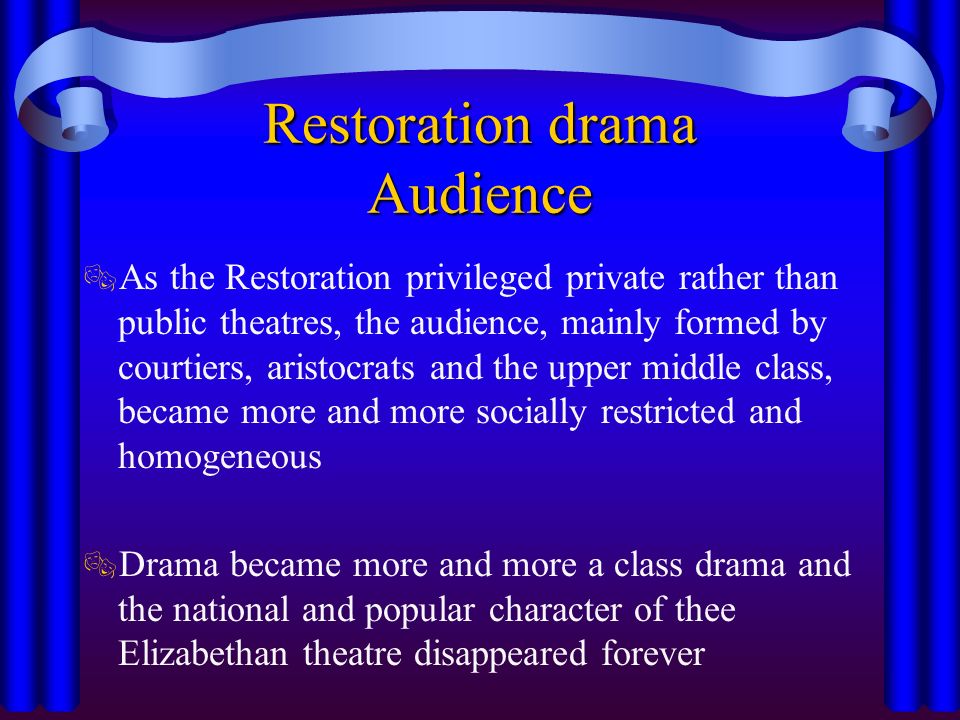 Restoration drama
Audience

As the Restoration privileged private rather than public theatres, the audience, mainly formed by courtiers, aristocrats and the upper middle class, became more and more socially restricted and homogeneous

Drama became more and more a class drama and the national and popular character of thee Elizabethan theatre disappeared forever